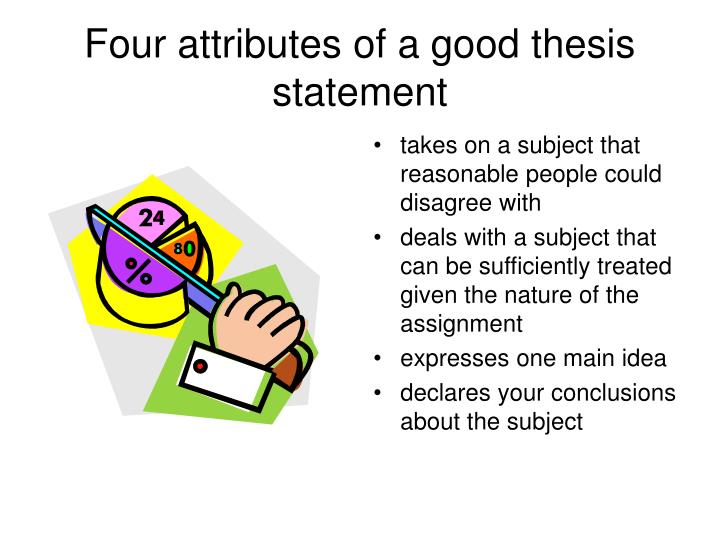 Four attributes of a good thesis statement

24
80
%

• takes on a subject that reasonable people could disagree with
• deals with a subject that can be sufficiently treated given the nature of the assignment
• expresses one main idea
• declares your conclusions about the subject